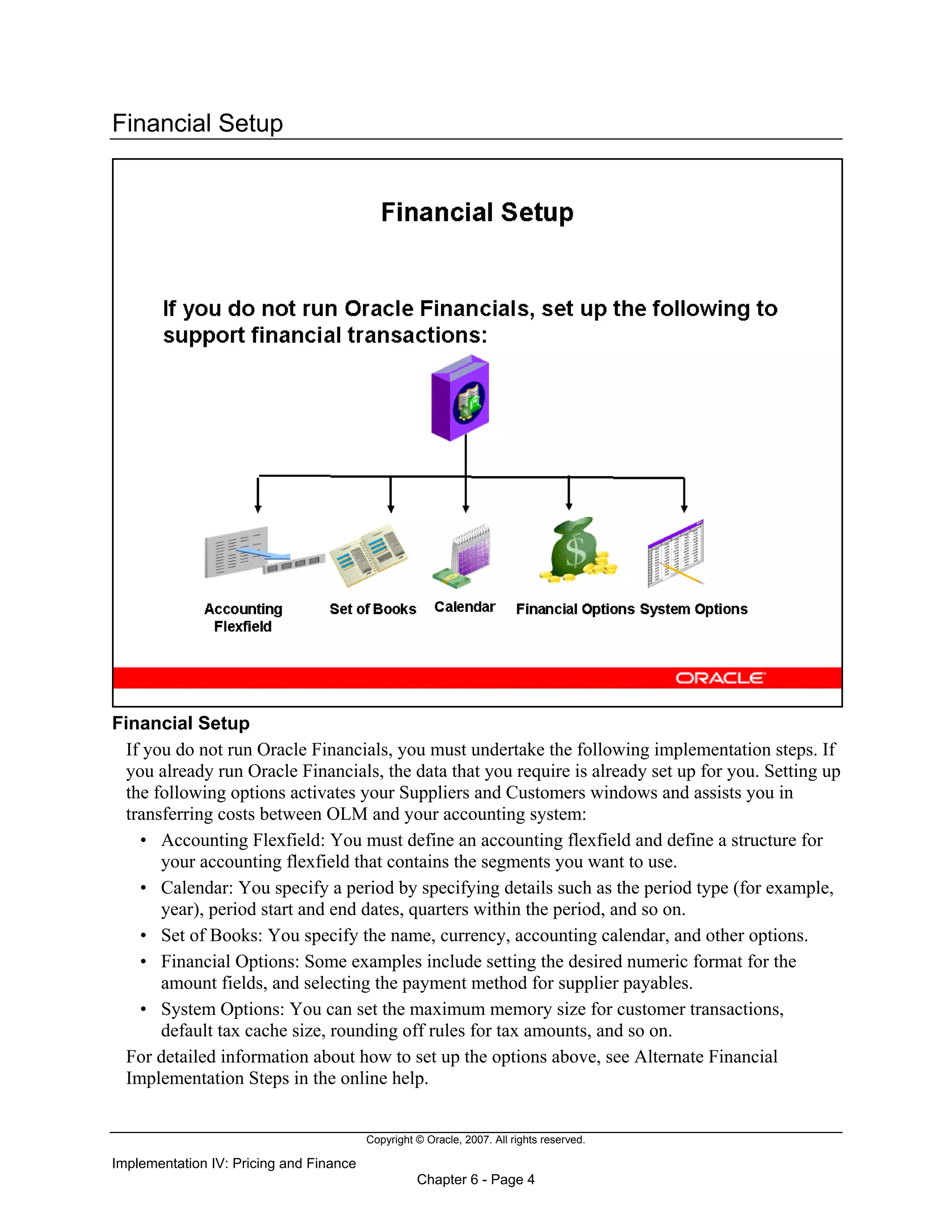 Financial Setup

Financial Setup

If you do not run Oracle Financials, set up the following to support financial transactions:

Accounting Flexfield

Set of Books

Calendar

Financial Options

System Options

ORACLE

Financial Setup

If you do not run Oracle Financials, you must undertake the following implementation steps. If you already run Oracle Financials, the data that you require is already set up for you. Setting up the following options activates your Suppliers and Customers windows and assists you in transferring costs between OLM and your accounting system:

• Accounting Flexfield: You must define an accounting flexfield and define a structure for your accounting flexfield that contains the segments you want to use.
• Calendar: You specify a period by specifying details such as the period type (for example, year), period start and end dates, quarters within the period, and so on.
• Set of Books: You specify the name, currency, accounting calendar, and other options.
• Financial Options: Some examples include setting the desired numeric format for the amount fields, and selecting the payment method for supplier payables.
• System Options: You can set the maximum memory size for customer transactions, default tax cache size, rounding off rules for tax amounts, and so on.

For detailed information about how to set up the options above, see Alternate Financial Implementation Steps in the online help.

Copyright © Oracle, 2007. All rights reserved.

Implementation IV: Pricing and Finance

Chapter 6 - Page 4